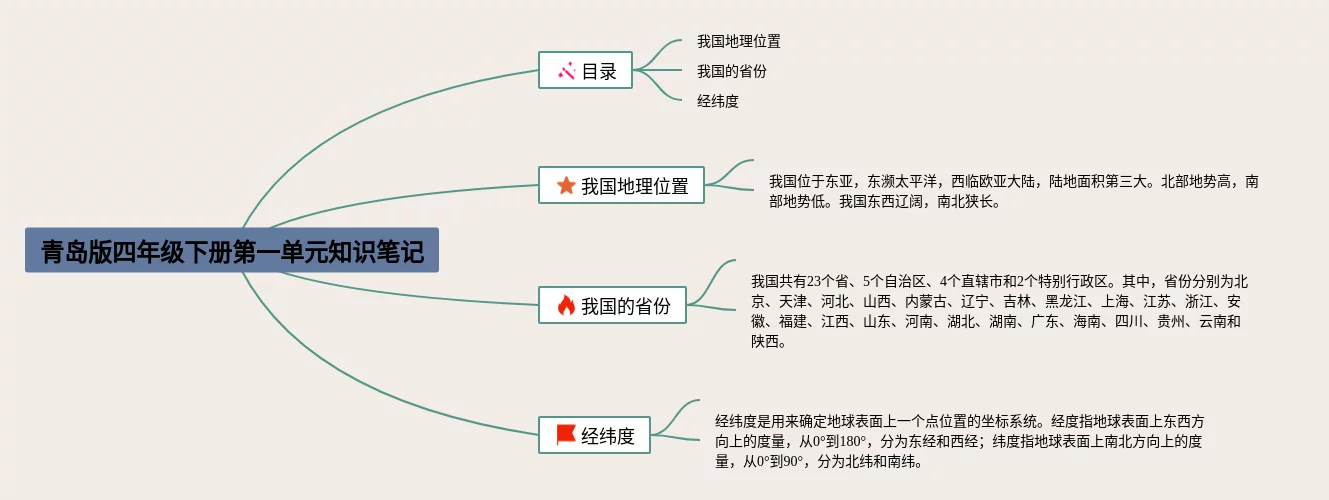 青岛版四年级下册第一单元知识笔记

目录

我国地理位置

我国的省份

经纬度

我国地理位置

我国位于东亚，东濒太平洋，西临欧亚大陆，陆地面积第三大。北部地势高，南部地势低。我国东西辽阔，南北狭长。

我国的省份

我国共有23个省、5个自治区、4个直辖市和2个特别行政区。其中，省份分别为北京、天津、河北、山西、内蒙古、辽宁、吉林、黑龙江、上海、江苏、浙江、安徽、福建、江西、山东、河南、湖北、湖南、广东、海南、四川、贵州、云南和陕西。

经纬度

经纬度是用来确定地球表面上一个点位置的坐标系统。经度指地球表面上东西方向上的度量，从0°到180°，分为东经和西经；纬度指地球表面上南北方向上的度量，从0°到90°，分为北纬和南纬。